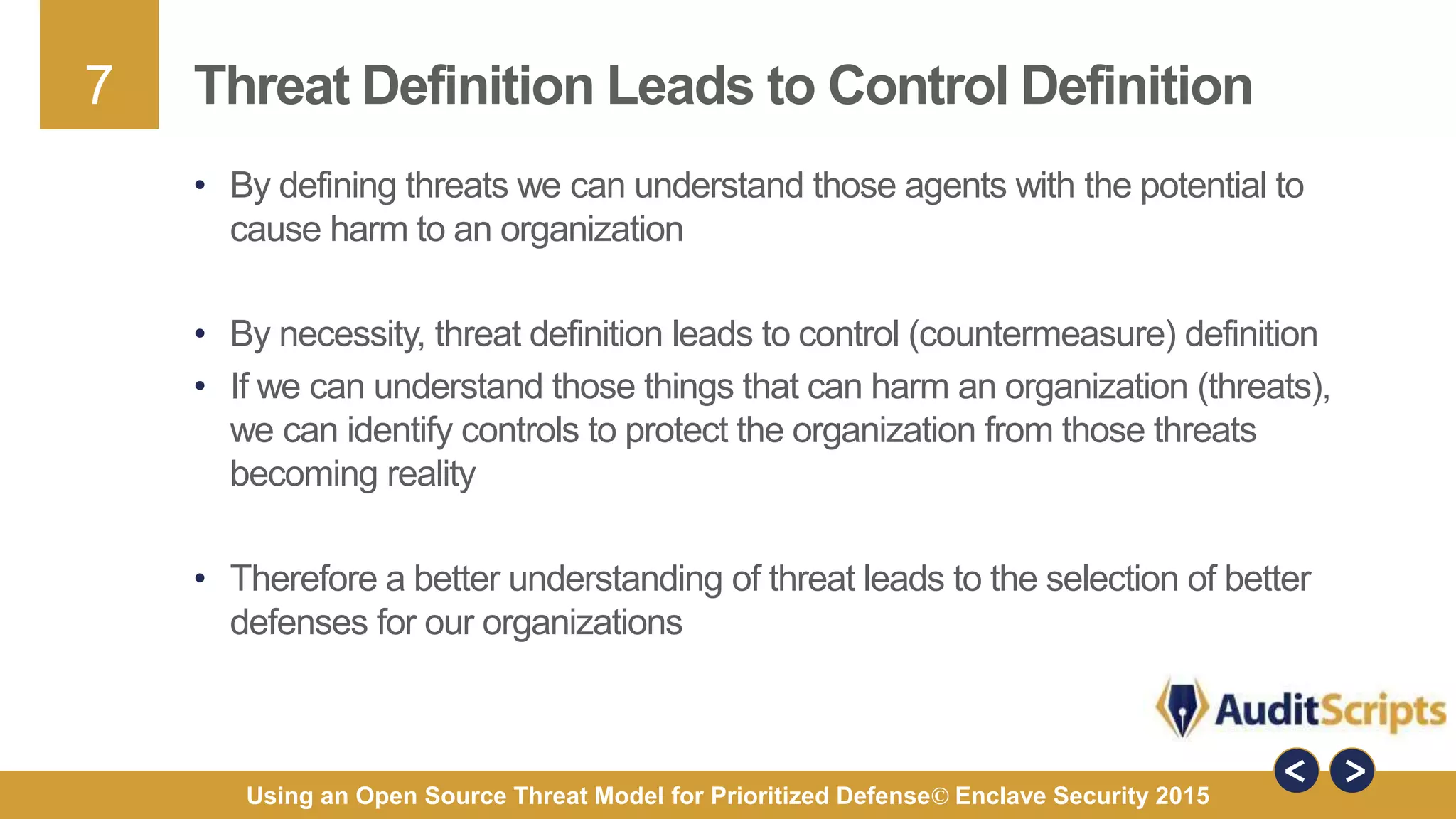 7

Threat Definition Leads to Control Definition

• By defining threats we can understand those agents with the potential to cause harm to an organization

• By necessity, threat definition leads to control (countermeasure) definition
• If we can understand those things that can harm an organization (threats), we can identify controls to protect the organization from those threats becoming reality

• Therefore a better understanding of threat leads to the selection of better defenses for our organizations

AuditScripts

<
>

Using an Open Source Threat Model for Prioritized Defense© Enclave Security 2015